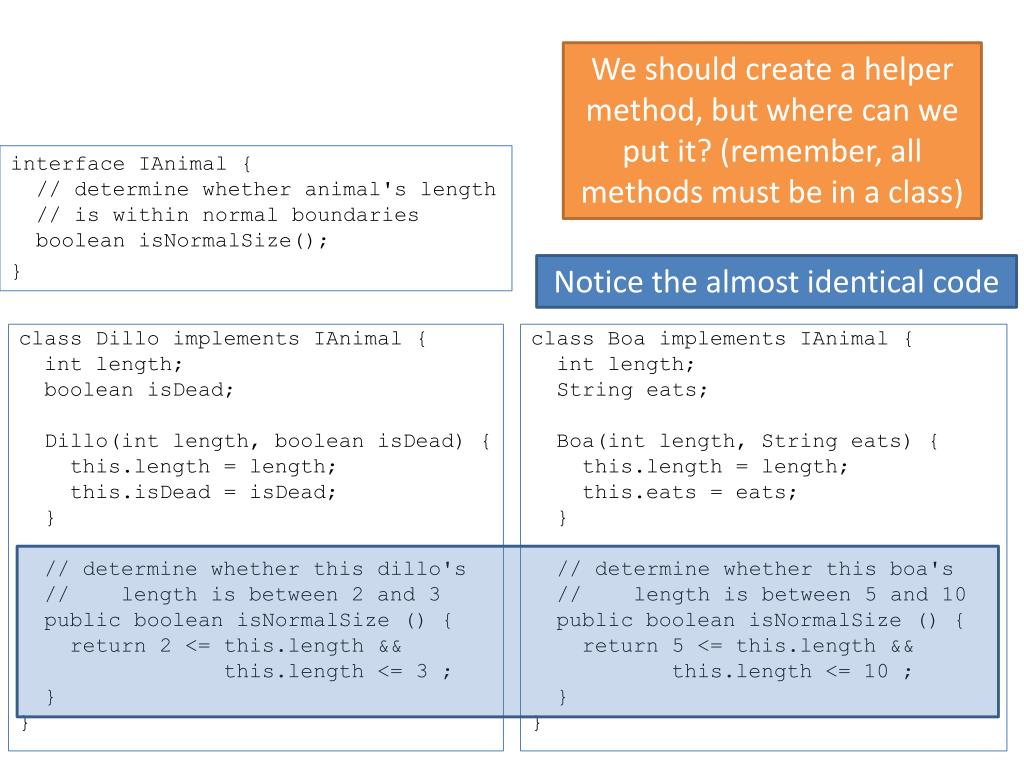 We should create a helper method, but where can we put it? (remember, all methods must be in a class)

interface IAnimal {
  // determine whether animal's length
  // is within normal boundaries
  boolean isNormalSize();
}

Notice the almost identical code

class Dillo implements IAnimal {
  int length;
  boolean isDead;

  Dillo(int length, boolean isDead) {
    this.length = length;
    this.isDead = isDead;
  }

  // determine whether this dillo's
  //    length is between 2 and 3
  public boolean isNormalSize () {
    return 2 <= this.length &&
              this.length <= 3 ;
  }
}

class Boa implements IAnimal {
  int length;
  String eats;

  Boa(int length, String eats) {
    this.length = length;
    this.eats = eats;
  }

  // determine whether this boa's
  //    length is between 5 and 10
  public boolean isNormalSize () {
    return 5 <= this.length &&
           this.length <= 10 ;
  }
}